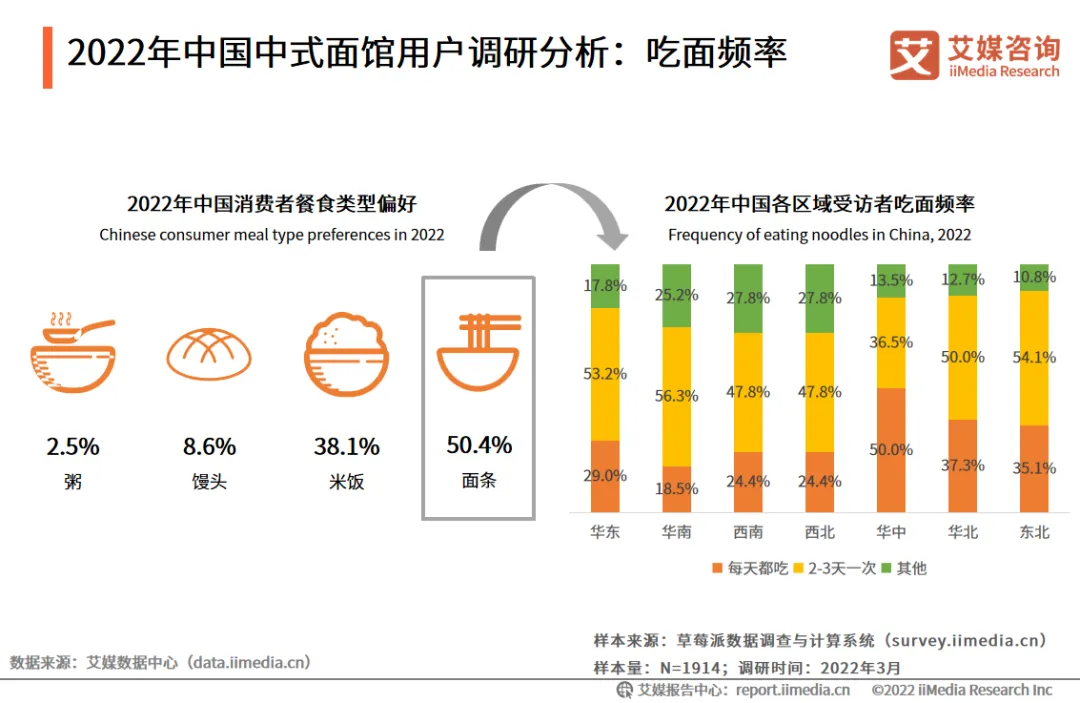 2022年中国中式面馆用户调研分析：吃面频率

艾媒咨询
iiMedia Research

2022年中国消费者餐食类型偏好
Chinese consumer meal type preferences in 2022

2.5%
粥

8.6%
馒头

38.1%
米饭

50.4%
面条

2022年中国各区域受访者吃面频率
Frequency of eating noodles in China, 2022

| | 华东 | 华南 | 西南 | 西北 | 华中 | 华北 | 东北 |
|---|---|---|---|---|---|---|---|
| 其他 | 17.8% | 25.2% | 27.8% | 27.8% | 13.5% | 12.7% | 10.8% |
| 2-3天一次 | 53.2% | 56.3% | 47.8% | 47.8% | 36.5% | 50.0% | 54.1% |
| 每天都吃 | 29.0% | 18.5% | 24.4% | 24.4% | 50.0% | 37.3% | 35.1% |

每天都吃 2-3天一次 其他

数据来源：艾媒数据中心（data.iimedia.cn）

样本来源：草莓派数据调查与计算系统（survey.iimedia.cn）
样本量：N=1914；调研时间：2022年3月

艾媒报告中心：report.iimedia.cn ©2022 iiMedia Research Inc